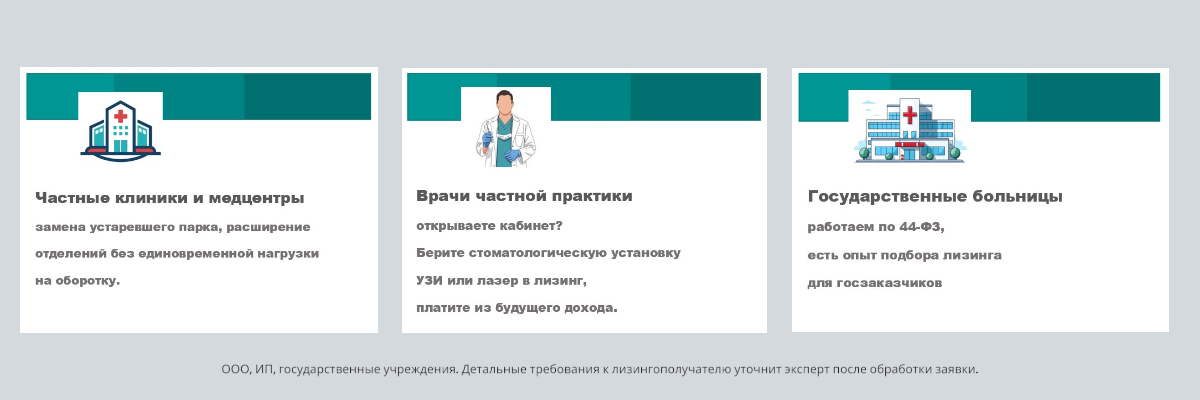 Частные клиники и медцентры

замена устаревшего парка, расширение отделений без единовременной нагрузки на оборотку.

Врачи частной практики

открываете кабинет?

Берите стоматологическую установку

УЗИ или лазер в лизинг,

платите из будущего дохода.

Государственные больницы

работаем по 44-ФЗ,

есть опыт подбора лизинга

для госзаказчиков

ООО, ИП, государственные учреждения. Детальные требования к лизингополучателю уточнит эксперт после обработки заявки.